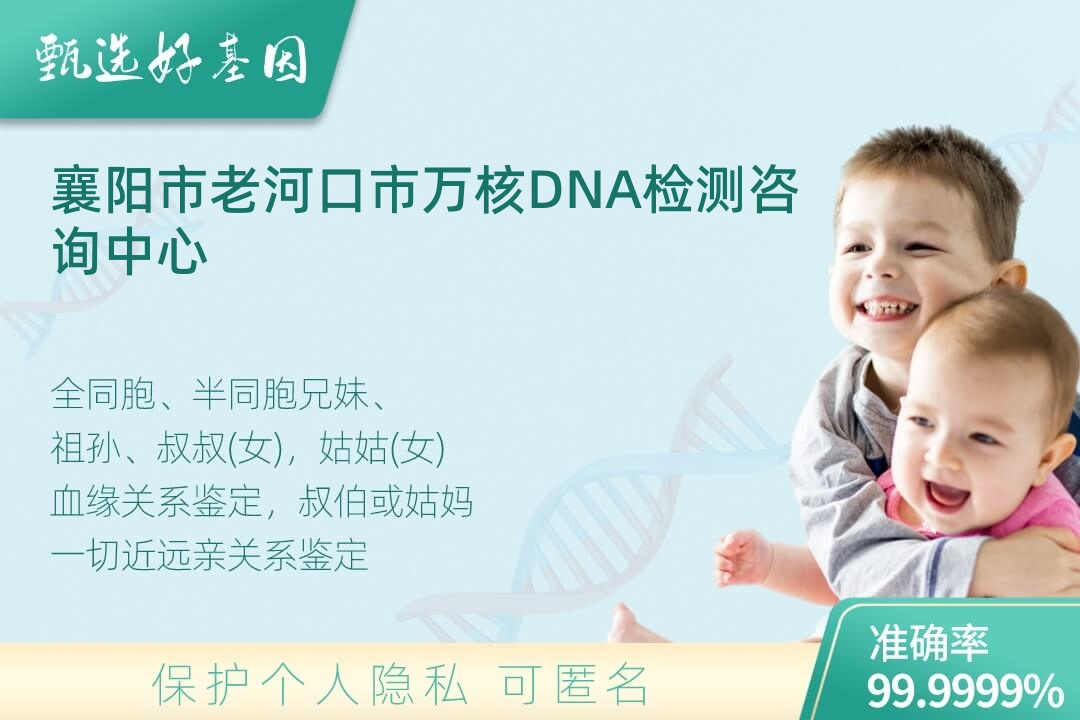 甄选好基因

襄阳市老河口市万核DNA检测咨询中心

全同胞、半同胞兄妹、
祖孙、叔叔(女)，姑姑(女)
血缘关系鉴定，叔伯或姑妈
一切近远亲关系鉴定

保护个人隐私 可匿名

准确率
99.9999%